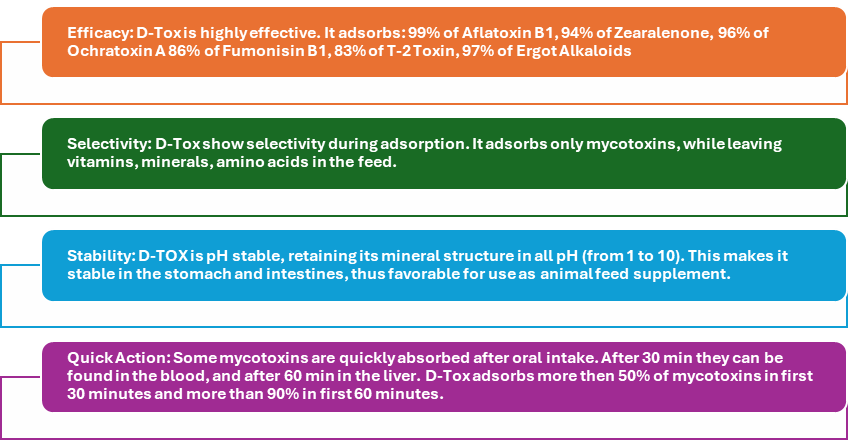 Efficacy: D-Tox is highly effective. It adsorbs: 99% of Aflatoxin B1, 94% of Zearalenone, 96% of Ochratoxin A 86% of Fumonisin B1, 83% of T-2 Toxin, 97% of Ergot Alkaloids

Selectivity: D-Tox show selectivity during adsorption. It adsorbs only mycotoxins, while leaving vitamins, minerals, amino acids in the feed.

Stability: D-TOX is pH stable, retaining its mineral structure in all pH (from 1 to 10). This makes it stable in the stomach and intestines, thus favorable for use as animal feed supplement.

Quick Action: Some mycotoxins are quickly absorbed after oral intake. After 30 min they can be found in the blood, and after 60 min in the liver. D-Tox adsorbs more then 50% of mycotoxins in first 30 minutes and more than 90% in first 60 minutes.